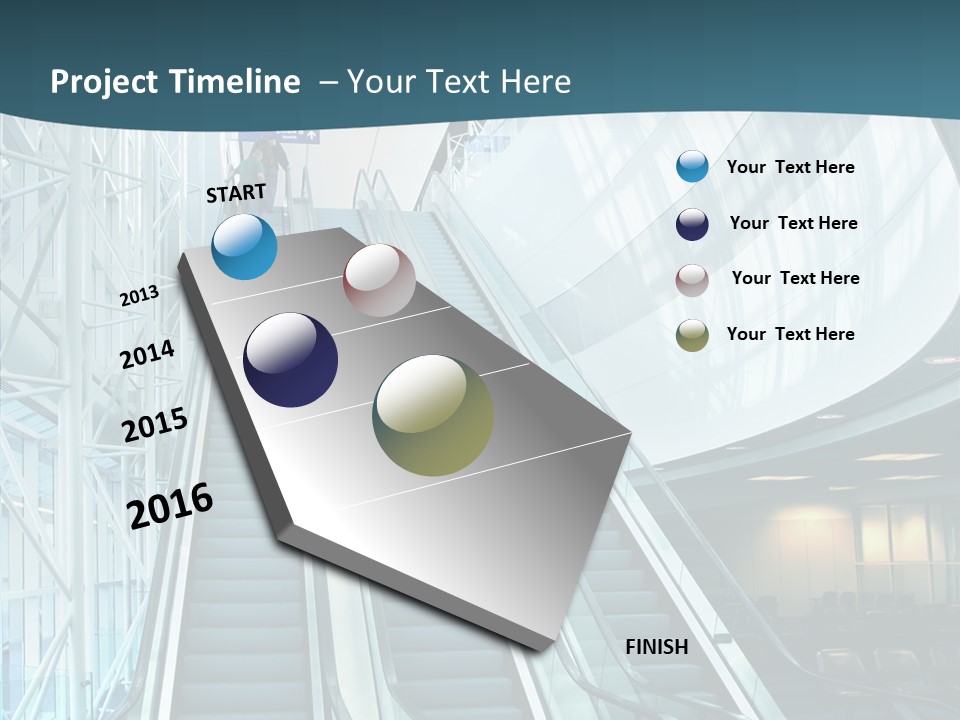 Project Timeline – Your Text Here

START

2013

2014

2015

2016

FINISH

Your Text Here

Your Text Here

Your Text Here

Your Text Here